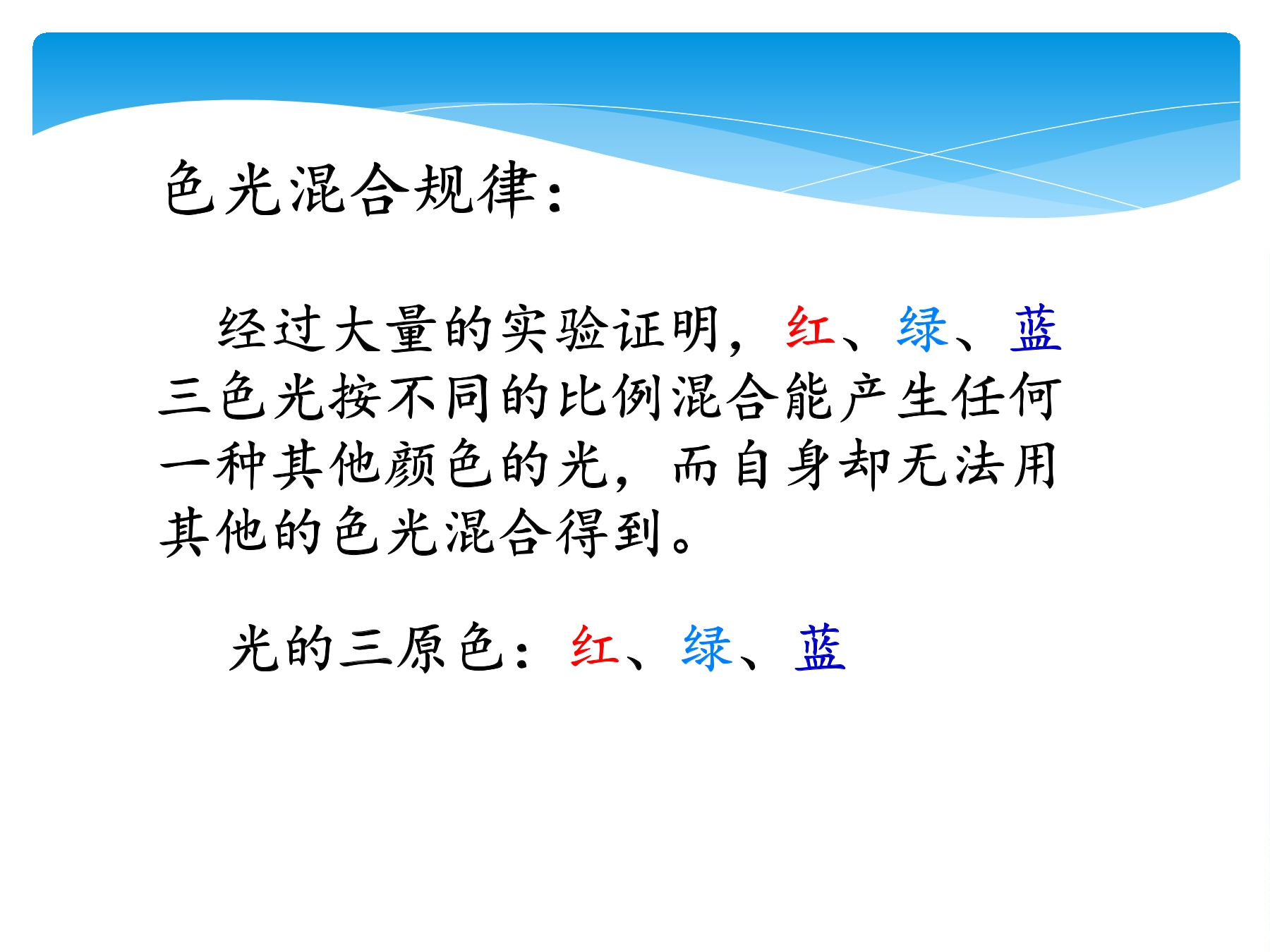 色光混合规律：

经过大量的实验证明，红、绿、蓝三色光按不同的比例混合能产生任何一种其他颜色的光，而自身却无法用其他的色光混合得到。

光的三原色：红、绿、蓝